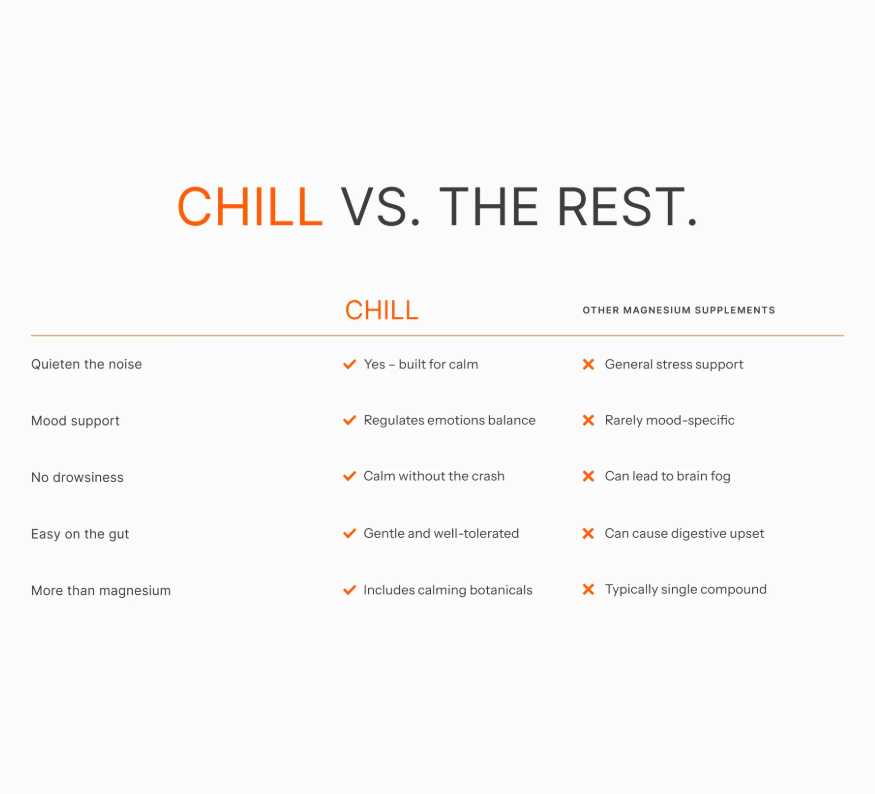 CHILL VS. THE REST.

| | CHILL | OTHER MAGNESIUM SUPPLEMENTS |
|---|---|---|
| Quieten the noise | ✓ Yes – built for calm | ✗ General stress support |
| Mood support | ✓ Regulates emotions balance | ✗ Rarely mood-specific |
| No drowsiness | ✓ Calm without the crash | ✗ Can lead to brain fog |
| Easy on the gut | ✓ Gentle and well-tolerated | ✗ Can cause digestive upset |
| More than magnesium | ✓ Includes calming botanicals | ✗ Typically single compound |